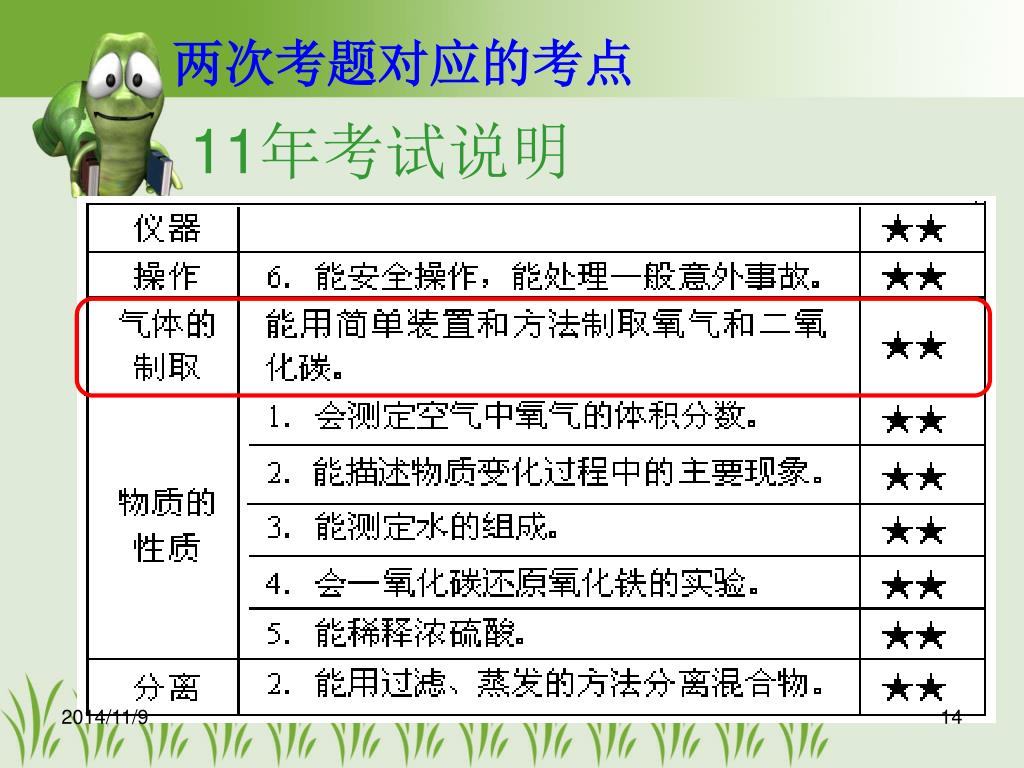 两次考题对应的考点

11年考试说明

| 仪器 |  | ★★ |
|---|---|---|
| 操作 | 6. 能安全操作，能处理一般意外事故。 | ★★ |
| 气体的制取 | 能用简单装置和方法制取氧气和二氧化碳。 | ★★ |
| 物质的性质 | 1. 会测定空气中氧气的体积分数。 | ★★ |
|  | 2. 能描述物质变化过程中的主要现象。 | ★★ |
|  | 3. 能测定水的组成。 | ★★ |
|  | 4. 会一氧化碳还原氧化铁的实验。 | ★★ |
|  | 5. 能稀释浓硫酸。 | ★★ |
| 分离 | 2. 能用过滤、蒸发的方法分离混合物。 | ★★ |

2014/11/9

14